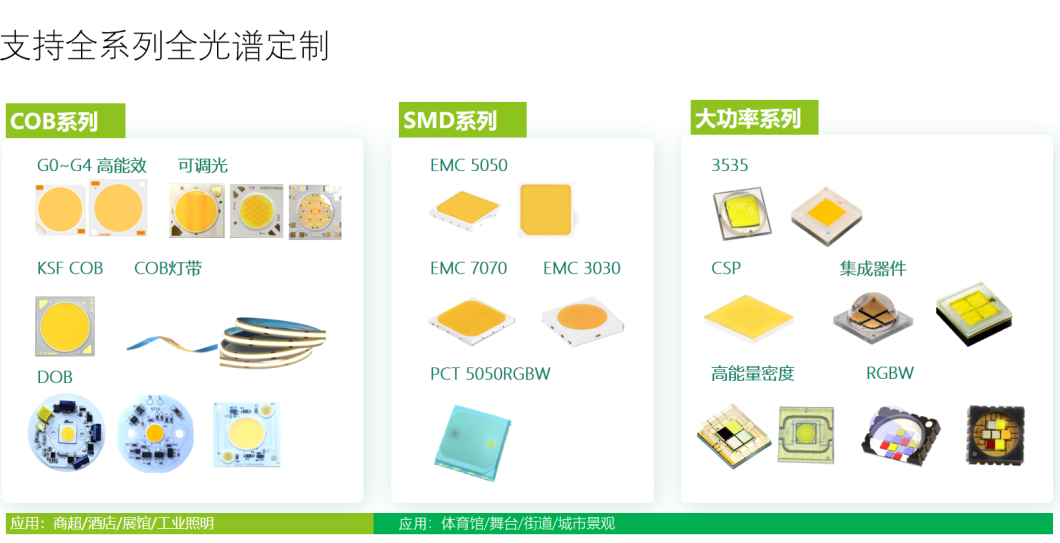 支持全系列全光谱定制

COB系列

G0~G4 高能效

可调光

KSF COB

COB灯带

DOB

SMD系列

EMC 5050

EMC 7070

EMC 3030

PCT 5050RGBW

大功率系列

3535

CSP

集成器件

高能量密度

RGBW

应用：商超/酒店/展馆/工业照明

应用：体育馆/舞台/街道/城市景观